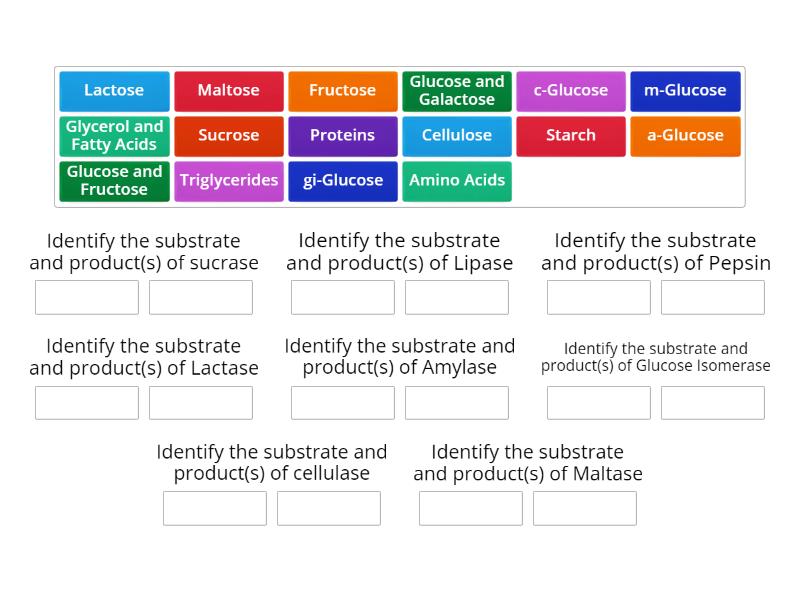 Lactose
Maltose
Fructose
Glucose and Galactose
c-Glucose
m-Glucose
Glycerol and Fatty Acids
Sucrose
Proteins
Cellulose
Starch
a-Glucose
Glucose and Fructose
Triglycerides
gi-Glucose
Amino Acids

Identify the substrate and product(s) of sucrase

Identify the substrate and product(s) of Lipase

Identify the substrate and product(s) of Pepsin

Identify the substrate and product(s) of Lactase

Identify the substrate and product(s) of Amylase

Identify the substrate and product(s) of Glucose Isomerase

Identify the substrate and product(s) of cellulase

Identify the substrate and product(s) of Maltase